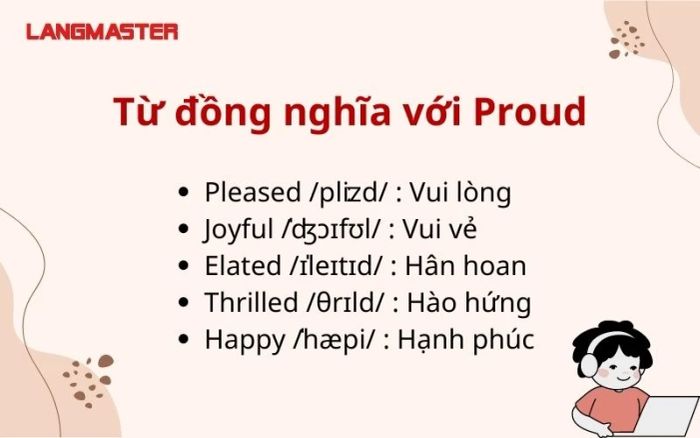 LANGMASTER

Từ đồng nghĩa với Proud

- Pleased /pliːzd/ : Vui lòng
- Joyful /ˈdʒɔɪfʊl/ : Vui vẻ
- Elated /ɪˈleɪtɪd/ : Hân hoan
- Thrilled /θrɪld/ : Hào hứng
- Happy /ˈhæpi/ : Hạnh phúc